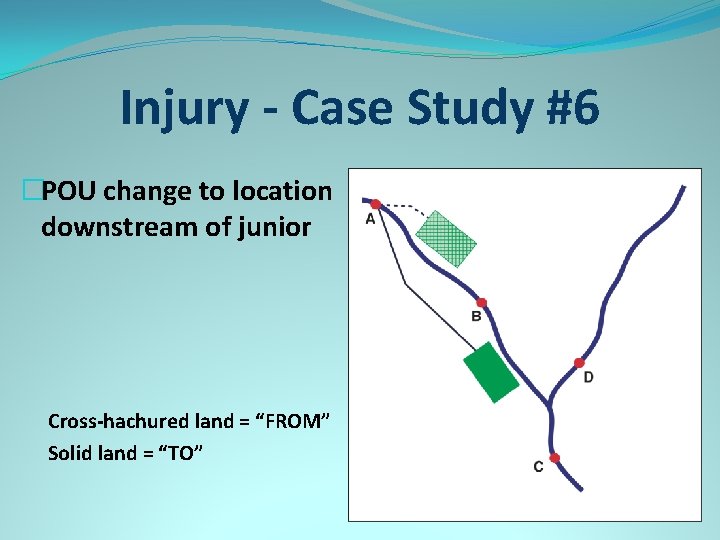 Injury - Case Study #6

□POU change to location downstream of junior

Cross-hachured land = “FROM”
Solid land = “TO”

A

B

D

C